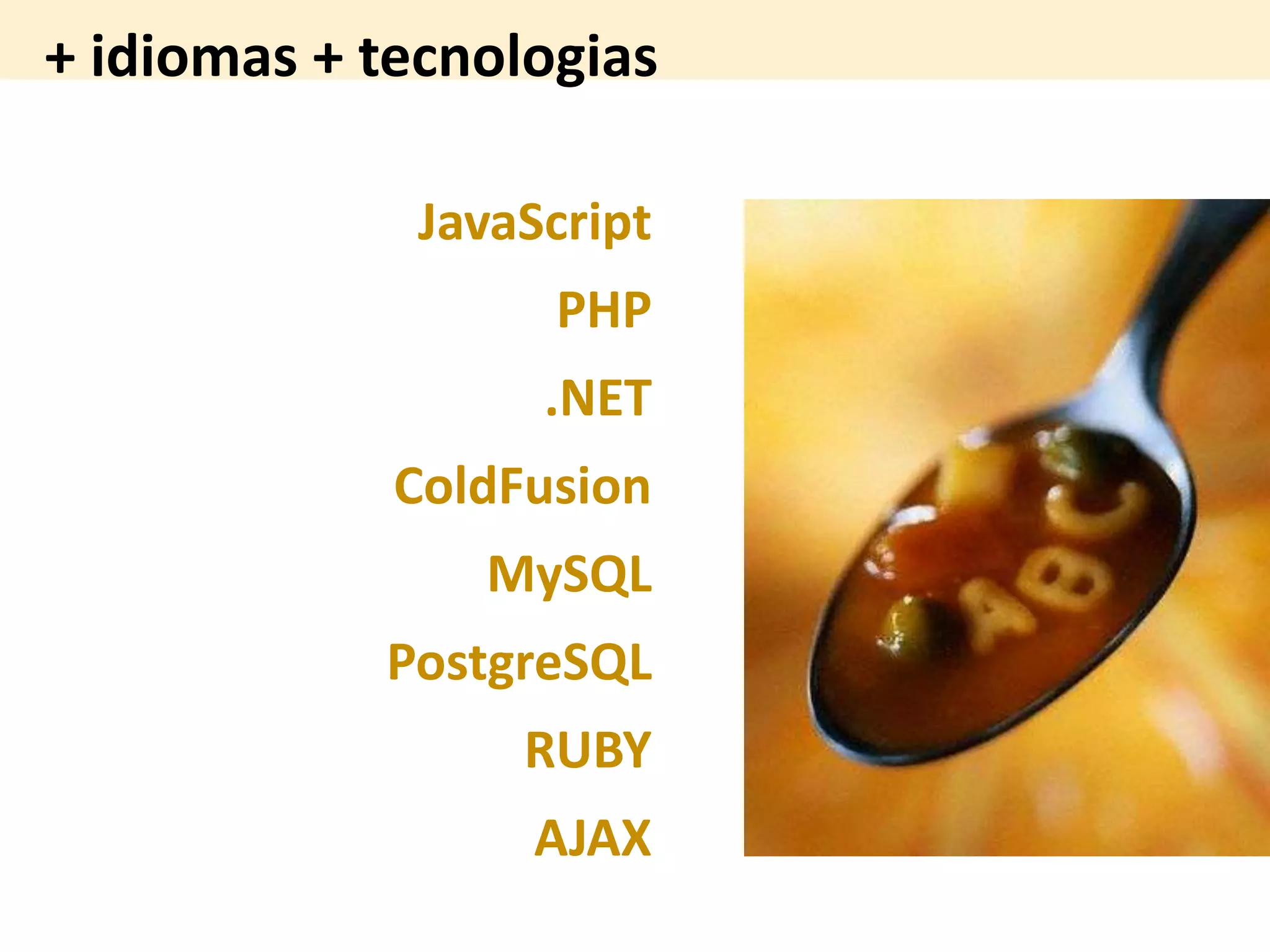 + idiomas + tecnologias

JavaScript

PHP

.NET

ColdFusion

MySQL

PostgreSQL

RUBY

AJAX

ABC